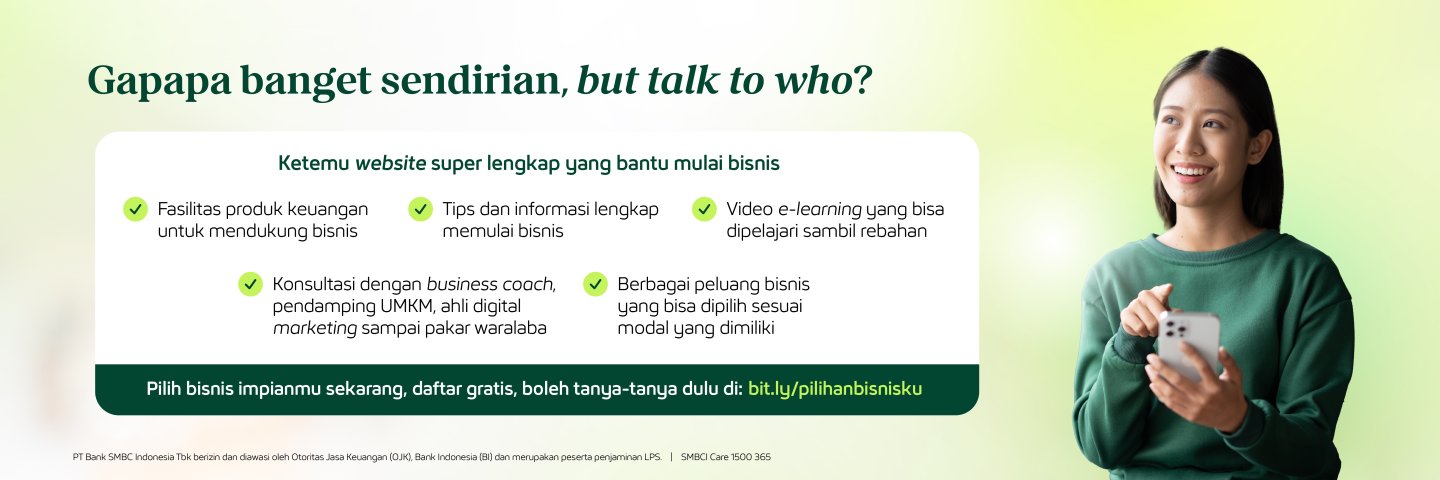 Gapapa banget sendirian, but talk to who?

Ketemu website super lengkap yang bantu mulai bisnis

Fasilitas produk keuangan untuk mendukung bisnis

Tips dan informasi lengkap memulai bisnis

Video e-learning yang bisa dipelajari sambil rebahan

Konsultasi dengan business coach, pendamping UMKM, ahli digital marketing sampai pakar waralaba

Berbagai peluang bisnis yang bisa dipilih sesuai modal yang dimiliki

Pilih bisnis impianmu sekarang, daftar gratis, boleh tanya-tanya dulu di: bit.ly/pilihanbisnisku

PT Bank SMBC Indonesia Tbk berizin dan diawasi oleh Otoritas Jasa Keuangan (OJK), Bank Indonesia (BI) dan merupakan peserta penjaminan LPS. | SMBCI Care 1500 365